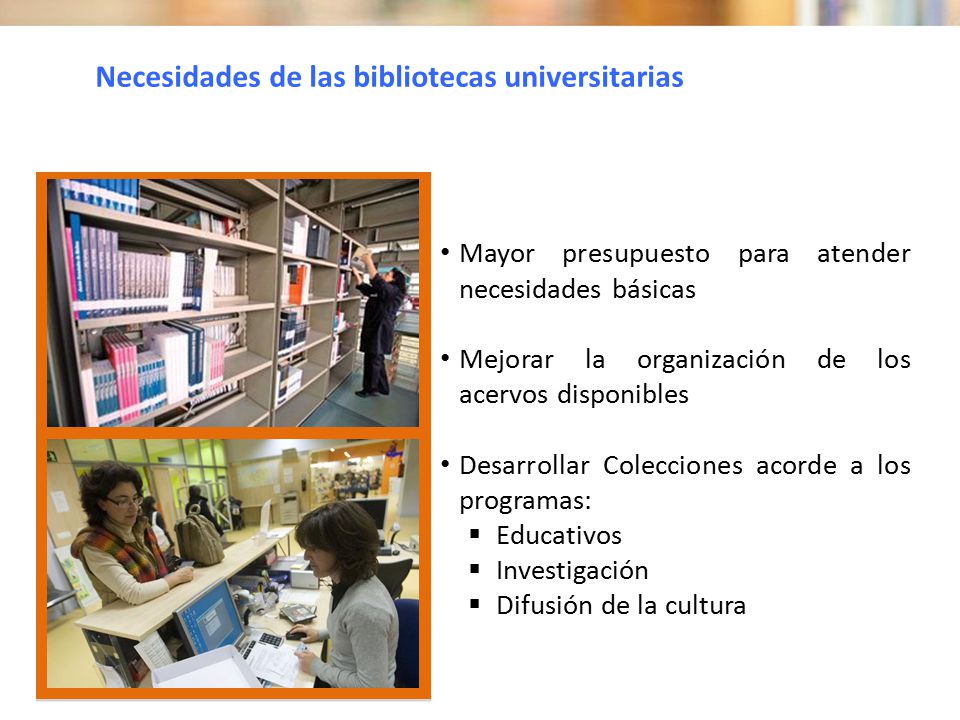 Necesidades de las bibliotecas universitarias

• Mayor presupuesto para atender necesidades básicas

• Mejorar la organización de los acervos disponibles

• Desarrollar Colecciones acorde a los programas:
▪ Educativos
▪ Investigación
▪ Difusión de la cultura